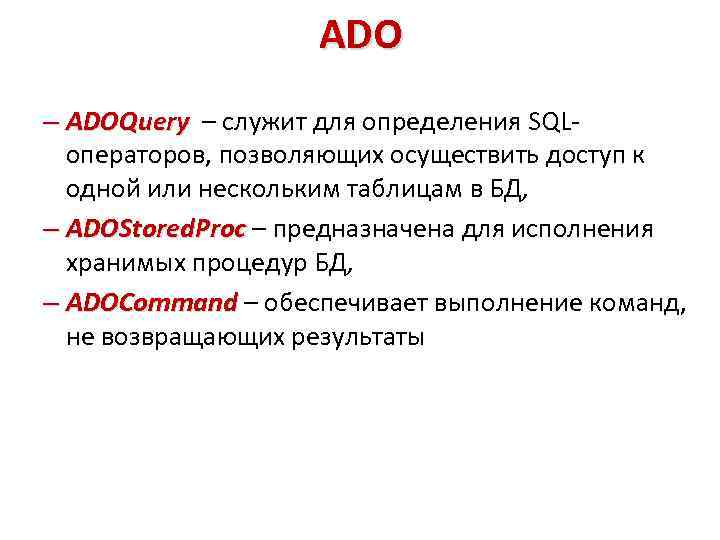 ADO

– ADOQuery – служит для определения SQL-операторов, позволяющих осуществить доступ к одной или нескольким таблицам в БД,

– ADOStoredProc – предназначена для исполнения хранимых процедур БД,

– ADOCommand – обеспечивает выполнение команд, не возвращающих результаты